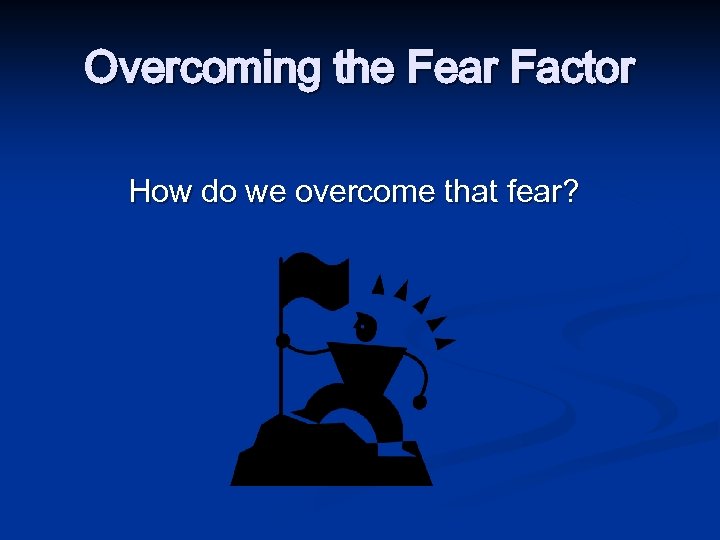 Overcoming the Fear Factor

How do we overcome that fear?